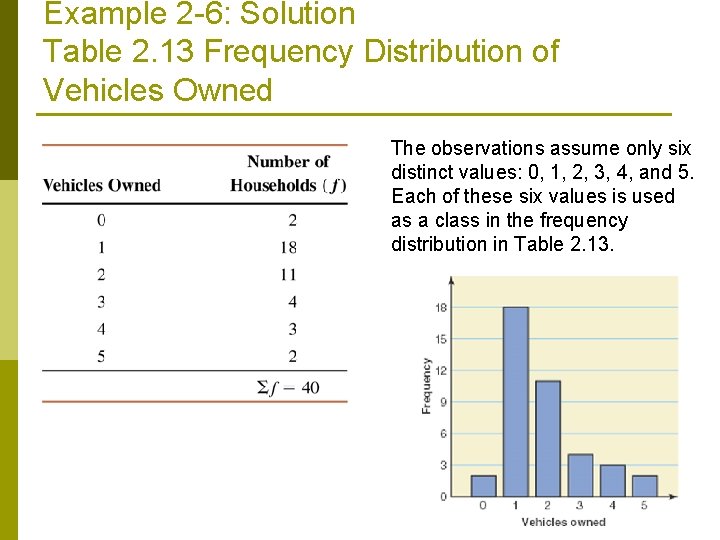 Example 2-6: Solution
Table 2.13 Frequency Distribution of Vehicles Owned

| Vehicles Owned | Number of Households ($f$) |
|---|---|
| 0 | 2 |
| 1 | 18 |
| 2 | 11 |
| 3 | 4 |
| 4 | 3 |
| 5 | 2 |
| | $\Sigma f - 40$ |

The observations assume only six distinct values: 0, 1, 2, 3, 4, and 5. Each of these six values is used as a class in the frequency distribution in Table 2.13.

Frequency
18
15
12
9
6
3
0
0 1 2 3 4 5
Vehicles owned